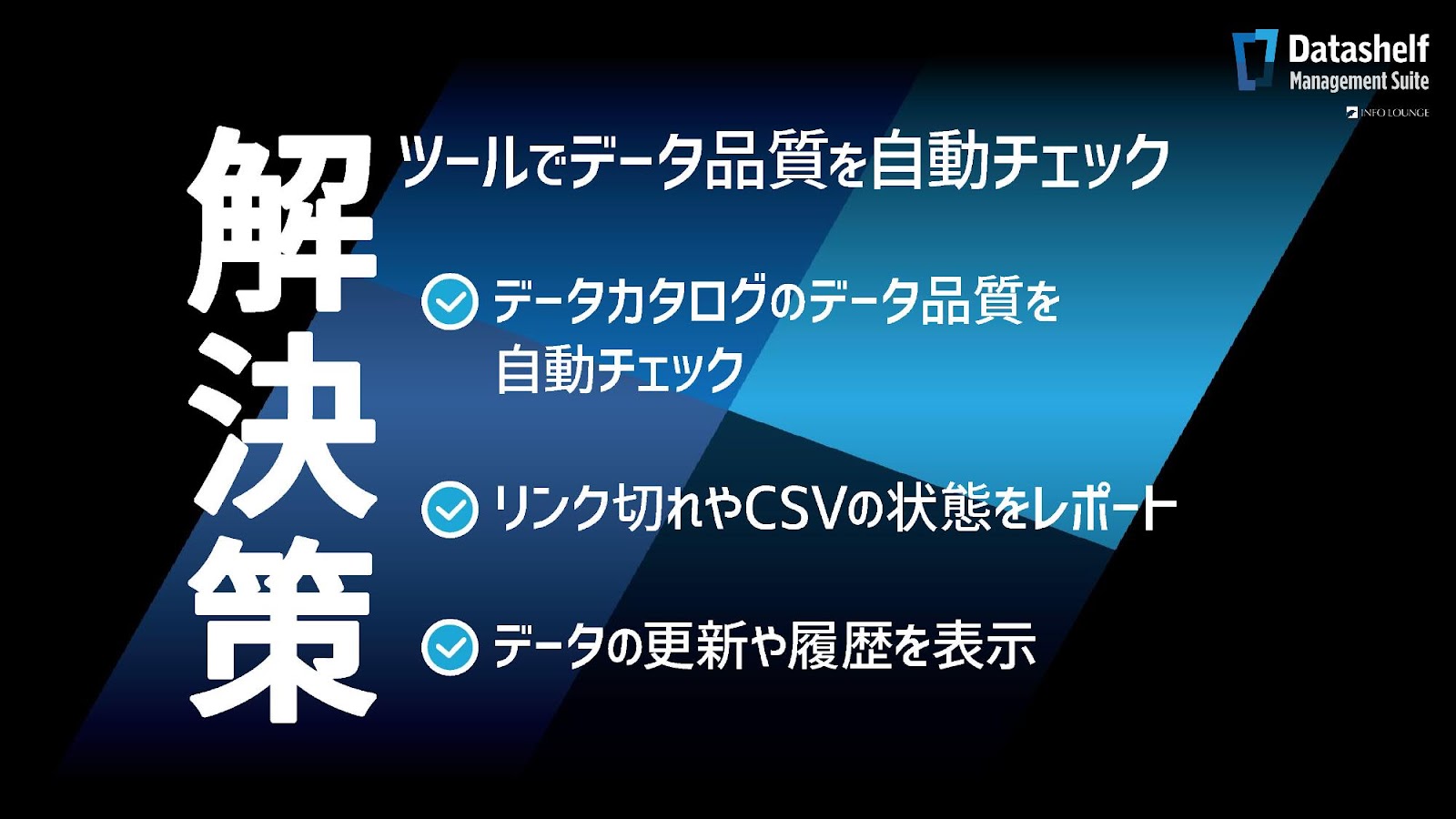 Datashelf
Management Suite
INFO LOUNGE

解決策

ツールでデータ品質を自動チェック

データカタログのデータ品質を自動チェック

リンク切れやCSVの状態をレポート

データの更新や履歴を表示